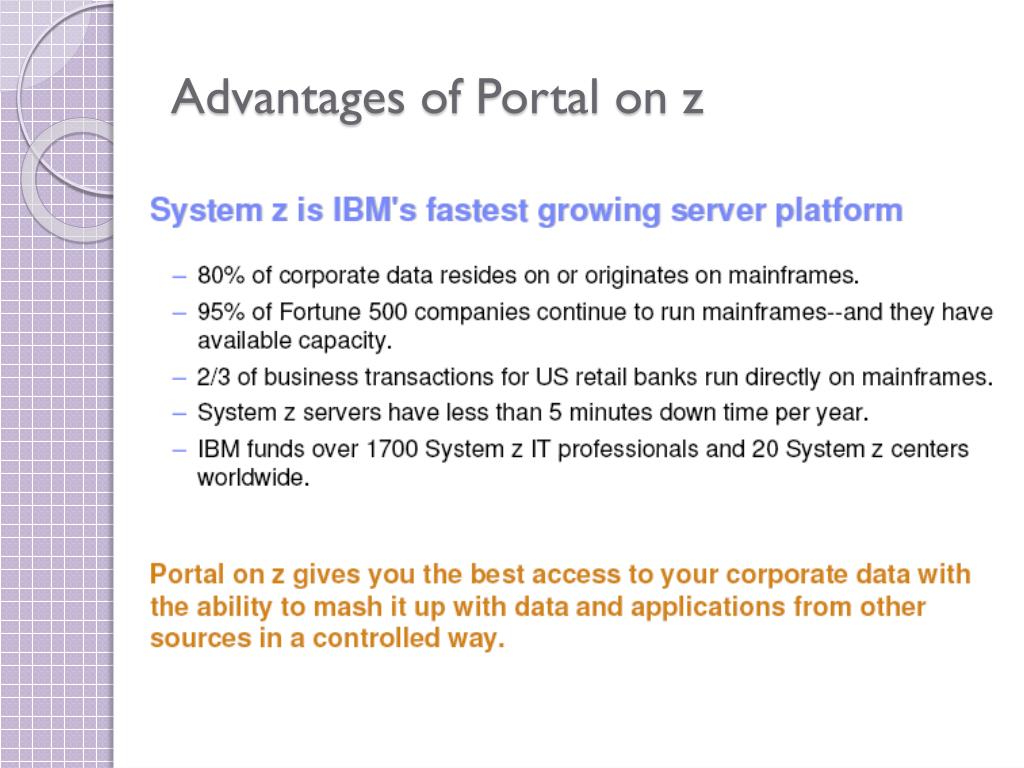 Advantages of Portal on z

System z is IBM's fastest growing server platform

– 80% of corporate data resides on or originates on mainframes.
– 95% of Fortune 500 companies continue to run mainframes--and they have available capacity.
– 2/3 of business transactions for US retail banks run directly on mainframes.
– System z servers have less than 5 minutes down time per year.
– IBM funds over 1700 System z IT professionals and 20 System z centers worldwide.

Portal on z gives you the best access to your corporate data with the ability to mash it up with data and applications from other sources in a controlled way.